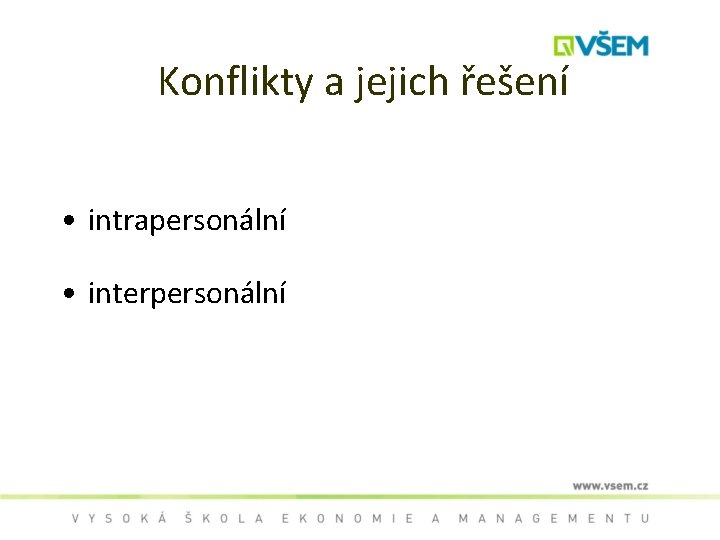 VŠEM

Konflikty a jejich řešení

• intrapersonální

• interpersonální

www.vsem.cz

VYSOKÁ ŠKOLA EKONOMIE A MANAGEMENTU